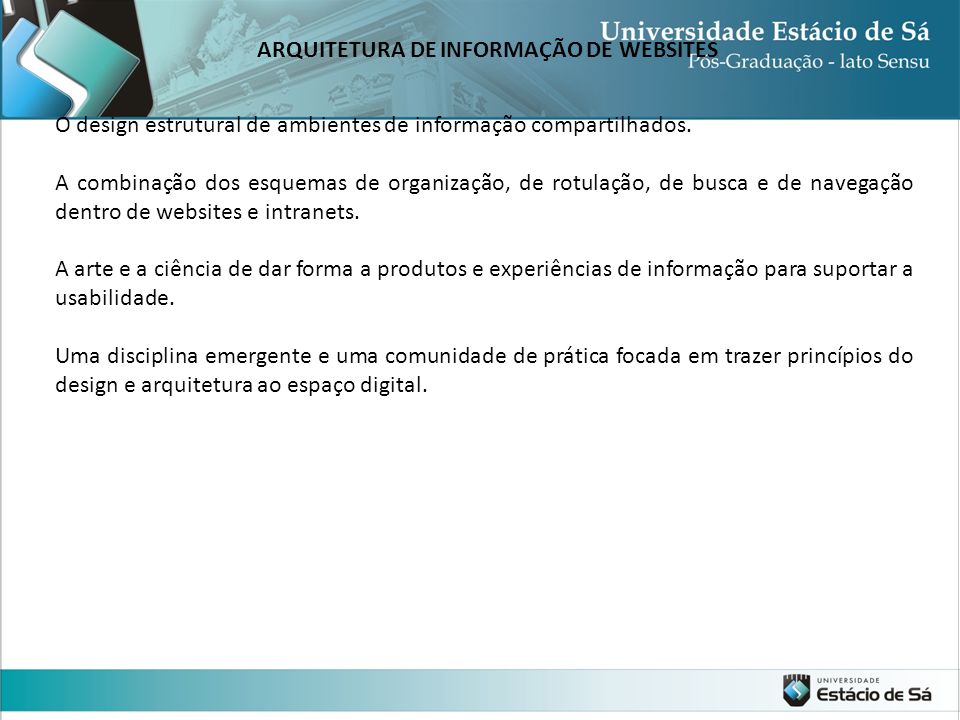 Universidade Estácio de Sá
Pós-Graduação - lato Sensu

ARQUITETURA DE INFORMAÇÃO DE WEBSITES

O design estrutural de ambientes de informação compartilhados.

A combinação dos esquemas de organização, de rotulação, de busca e de navegação dentro de websites e intranets.

A arte e a ciência de dar forma a produtos e experiências de informação para suportar a usabilidade.

Uma disciplina emergente e uma comunidade de prática focada em trazer princípios do design e arquitetura ao espaço digital.

UNIVERSIDADE
Estácio de Sá